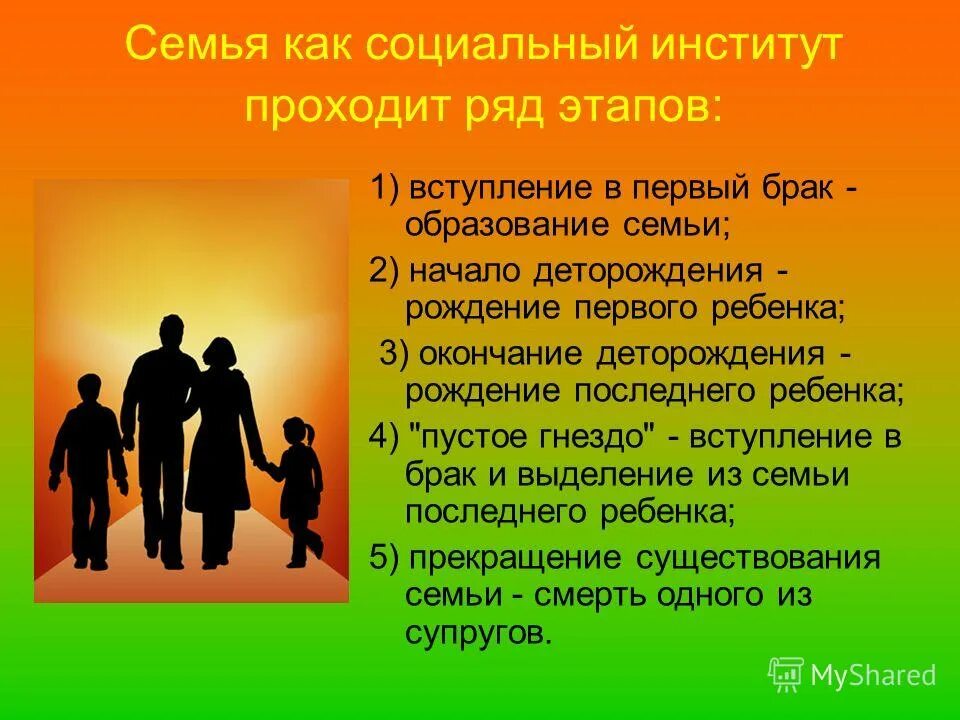 Семья как социальный институт проходит ряд этапов:

1) вступление в первый брак - образование семьи;

2) начало деторождения - рождение первого ребенка;

3) окончание деторождения - рождение последнего ребенка;

4) "пустое гнездо" - вступление в брак и выделение из семьи последнего ребенка;

5) прекращение существования семьи - смерть одного из супругов.

MyShared